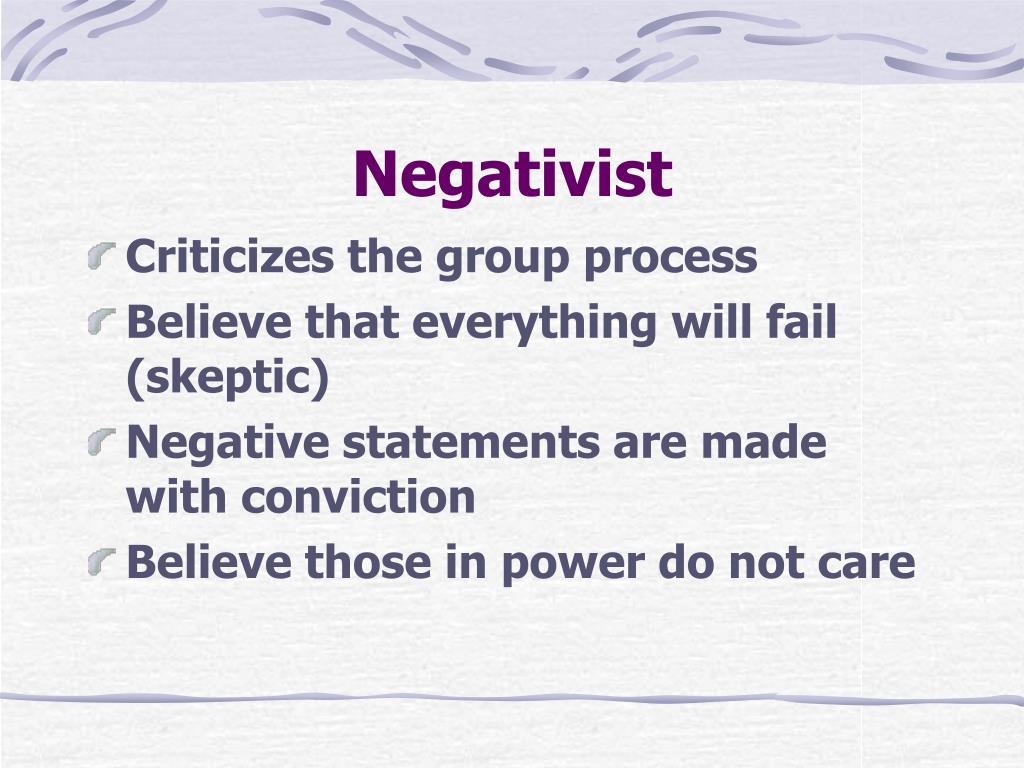 Negativist

Criticizes the group process

Believe that everything will fail (skeptic)

Negative statements are made with conviction

Believe those in power do not care